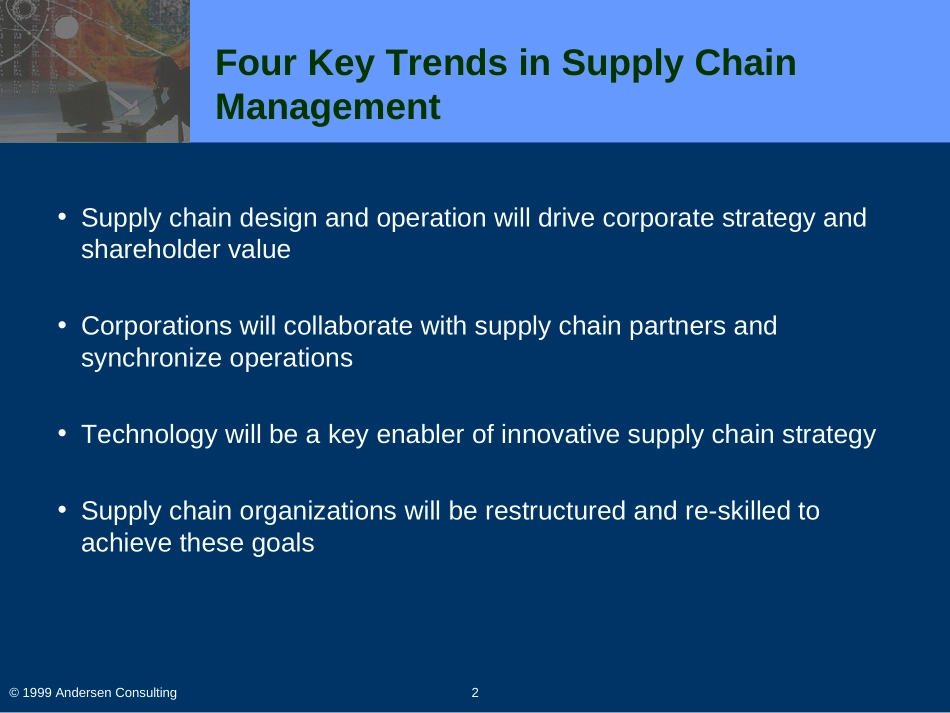 Four Key Trends in Supply Chain Management

• Supply chain design and operation will drive corporate strategy and shareholder value

• Corporations will collaborate with supply chain partners and synchronize operations

• Technology will be a key enabler of innovative supply chain strategy

• Supply chain organizations will be restructured and re-skilled to achieve these goals

© 1999 Andersen Consulting

2